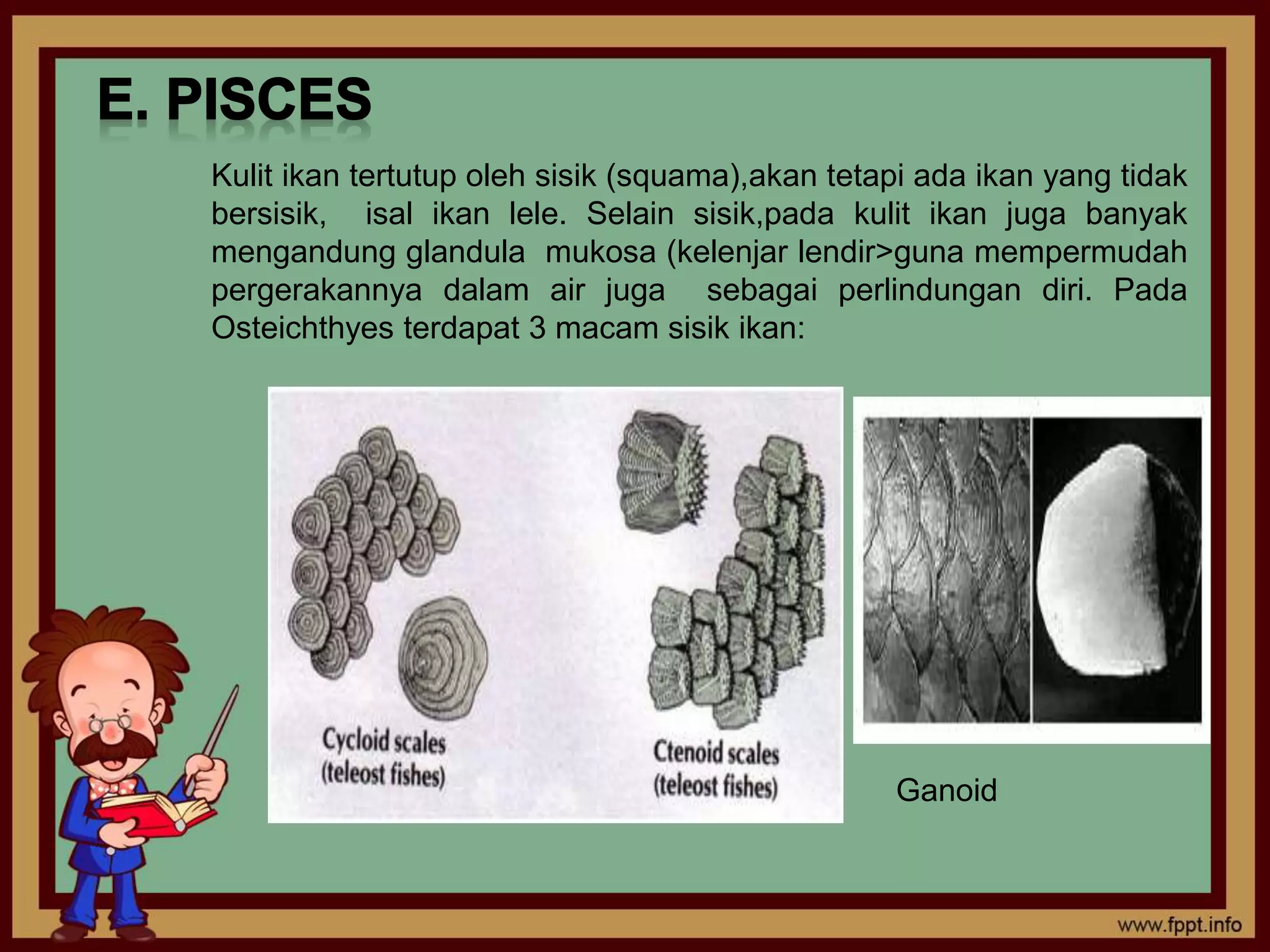 E. PISCES

Kulit ikan tertutup oleh sisik (squama),akan tetapi ada ikan yang tidak bersisik, isal ikan lele. Selain sisik,pada kulit ikan juga banyak mengandung glandula mukosa (kelenjar lendir>guna mempermudah pergerakannya dalam air juga sebagai perlindungan diri. Pada Osteichthyes terdapat 3 macam sisik ikan:

Cycloid scales (teleost fishes)

Ctenoid scales (teleost fishes)

Ganoid

www.fppt.info